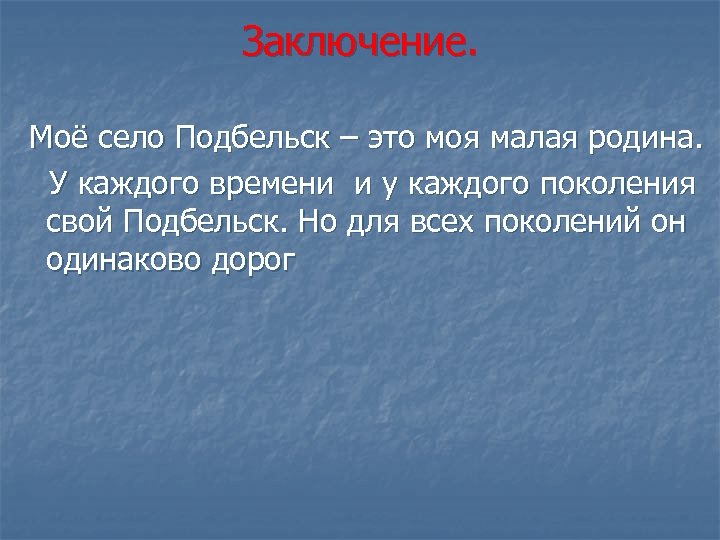 Заключение.

Моё село Подбельск – это моя малая родина.

У каждого времени и у каждого поколения свой Подбельск. Но для всех поколений он одинаково дорог